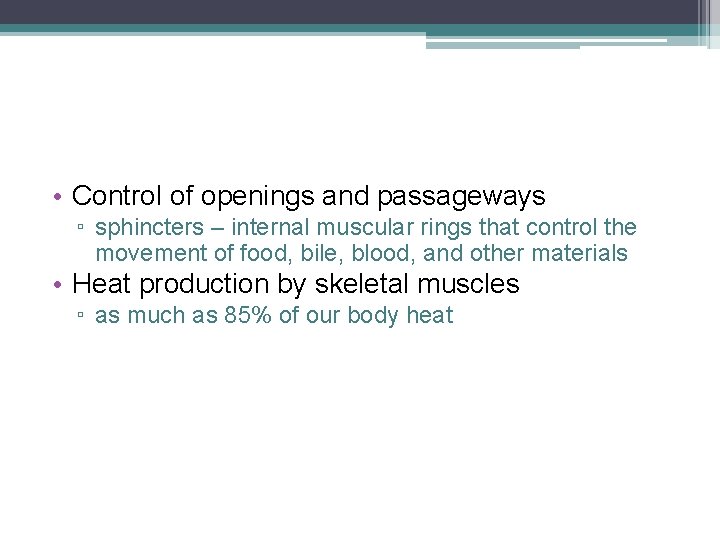 • Control of openings and passageways
▫ sphincters – internal muscular rings that control the movement of food, bile, blood, and other materials
• Heat production by skeletal muscles
▫ as much as 85% of our body heat